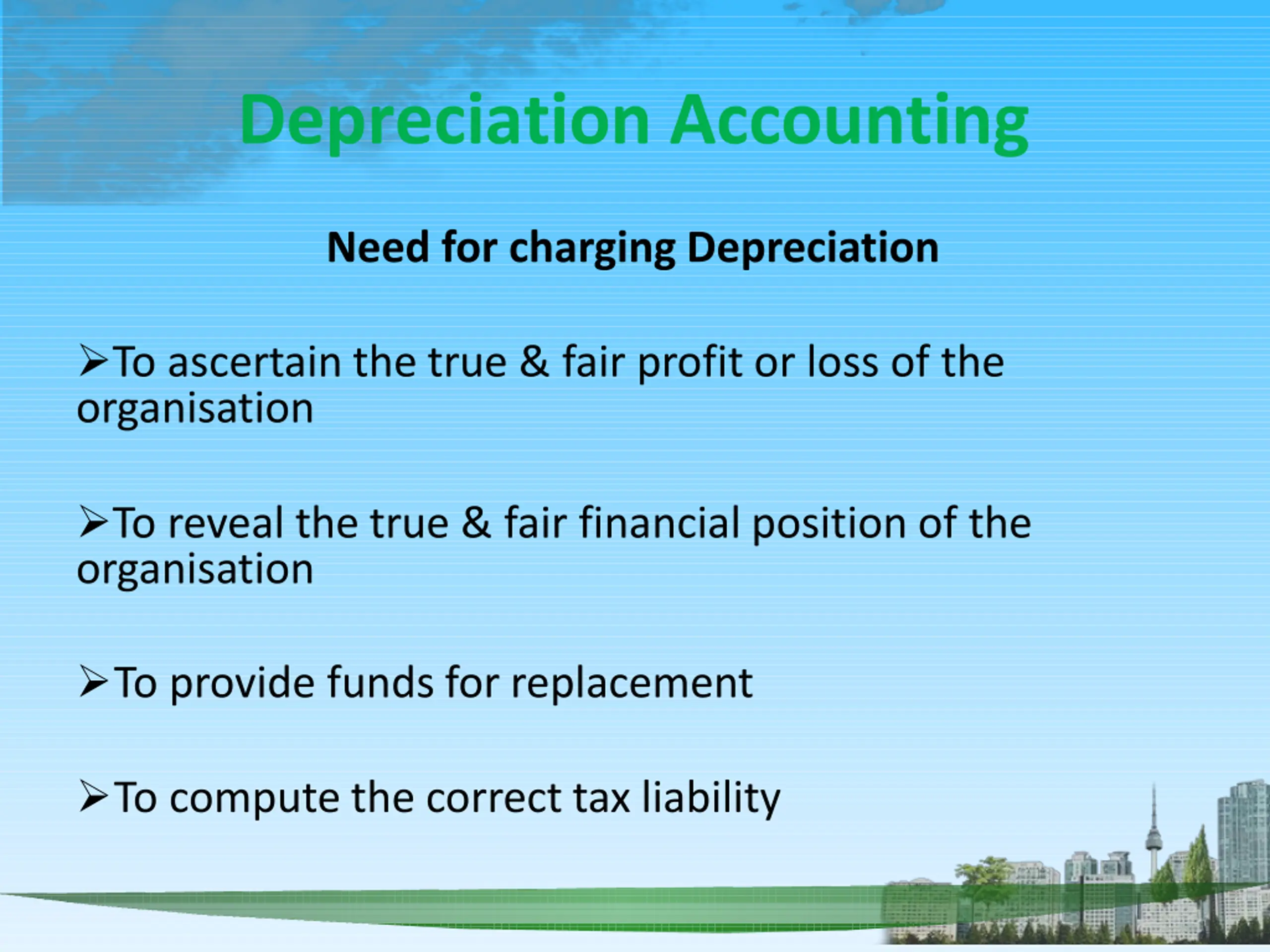 Depreciation Accounting

Need for charging Depreciation

➢To ascertain the true & fair profit or loss of the organisation

➢To reveal the true & fair financial position of the organisation

➢To provide funds for replacement

➢To compute the correct tax liability